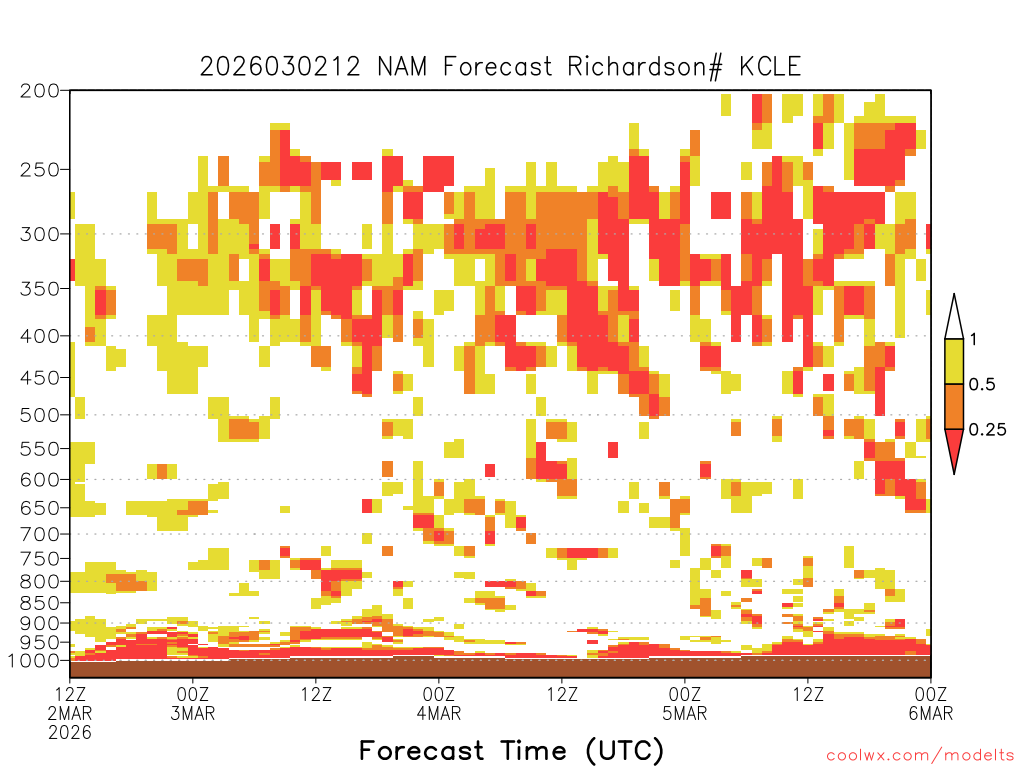 2026030212 NAM Forecast Richardson# KCLE

200
250
300
350
400
450
500
550
600
650
700
750
800
850
900
950
1000

1
0.5
0.25

12Z 2MAR 2026
00Z 3MAR
12Z
00Z 4MAR
12Z
00Z 5MAR
12Z
00Z 6MAR

Forecast Time (UTC)

coolwx.com/modelts